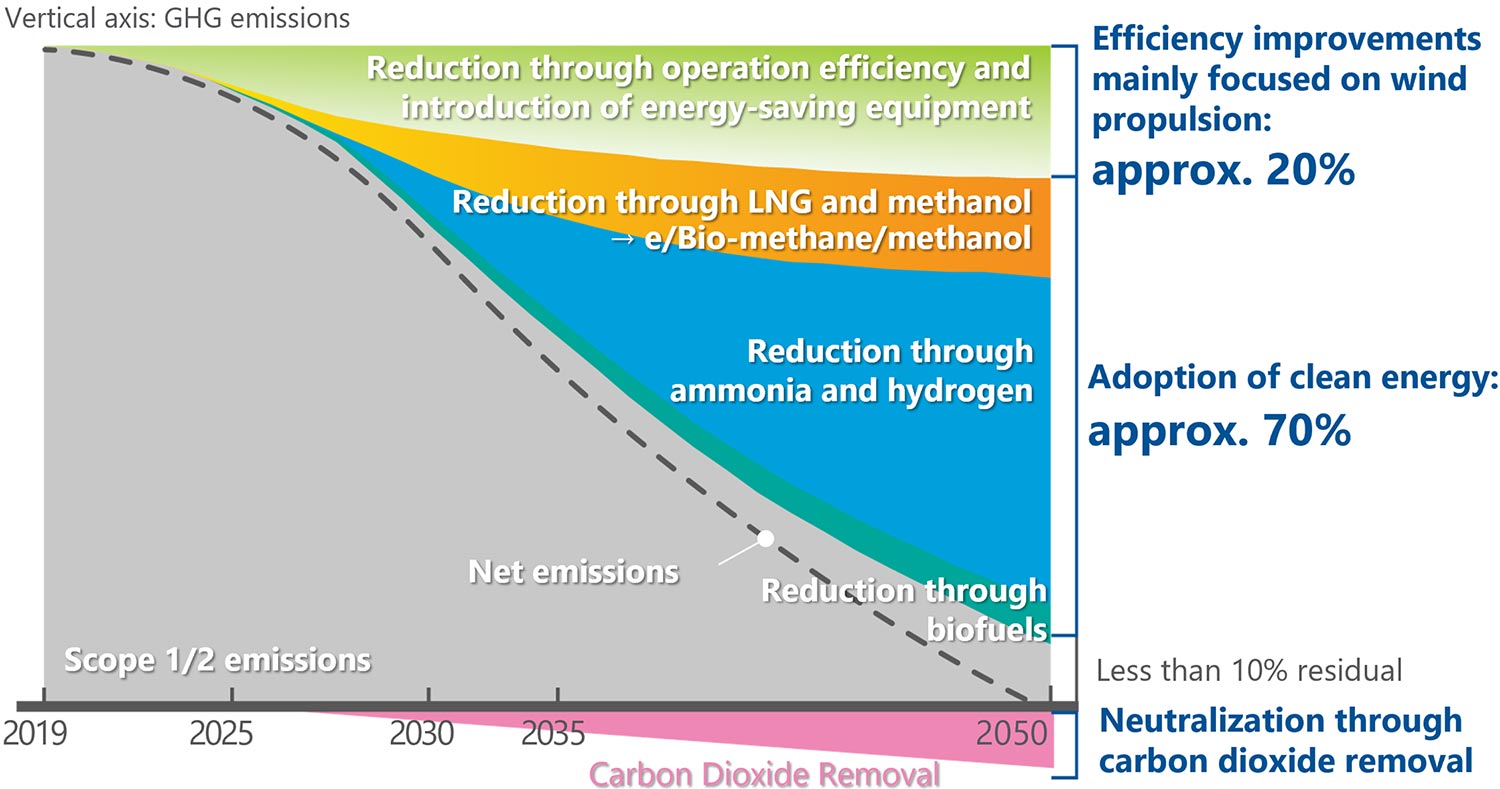 Vertical axis: GHG emissions

Reduction through operation efficiency and introduction of energy-saving equipment

Reduction through LNG and methanol → e/Bio-methane/methanol

Reduction through ammonia and hydrogen

Net emissions

Reduction through biofuels

Scope 1/2 emissions

2019
2025
2030
2035
2050

Carbon Dioxide Removal

Efficiency improvements mainly focused on wind propulsion:
approx. 20%

Adoption of clean energy:
approx. 70%

Less than 10% residual

Neutralization through carbon dioxide removal